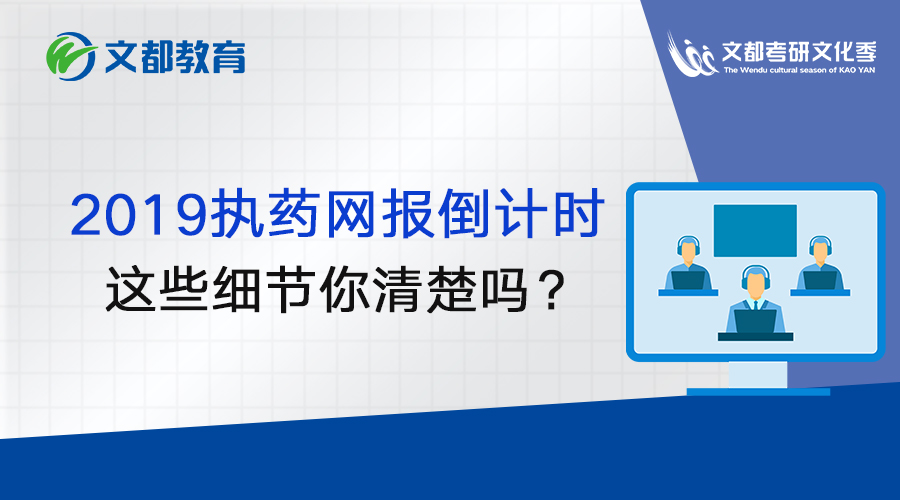 文都教育

文都考研文化季
The Wendu cultural season of KAO YAN

2019执药网报倒计时
这些细节你清楚吗？